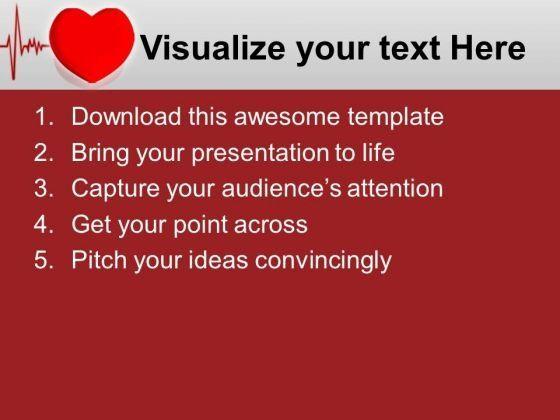 Visualize your text Here

1. Download this awesome template
2. Bring your presentation to life
3. Capture your audience’s attention
4. Get your point across
5. Pitch your ideas convincingly